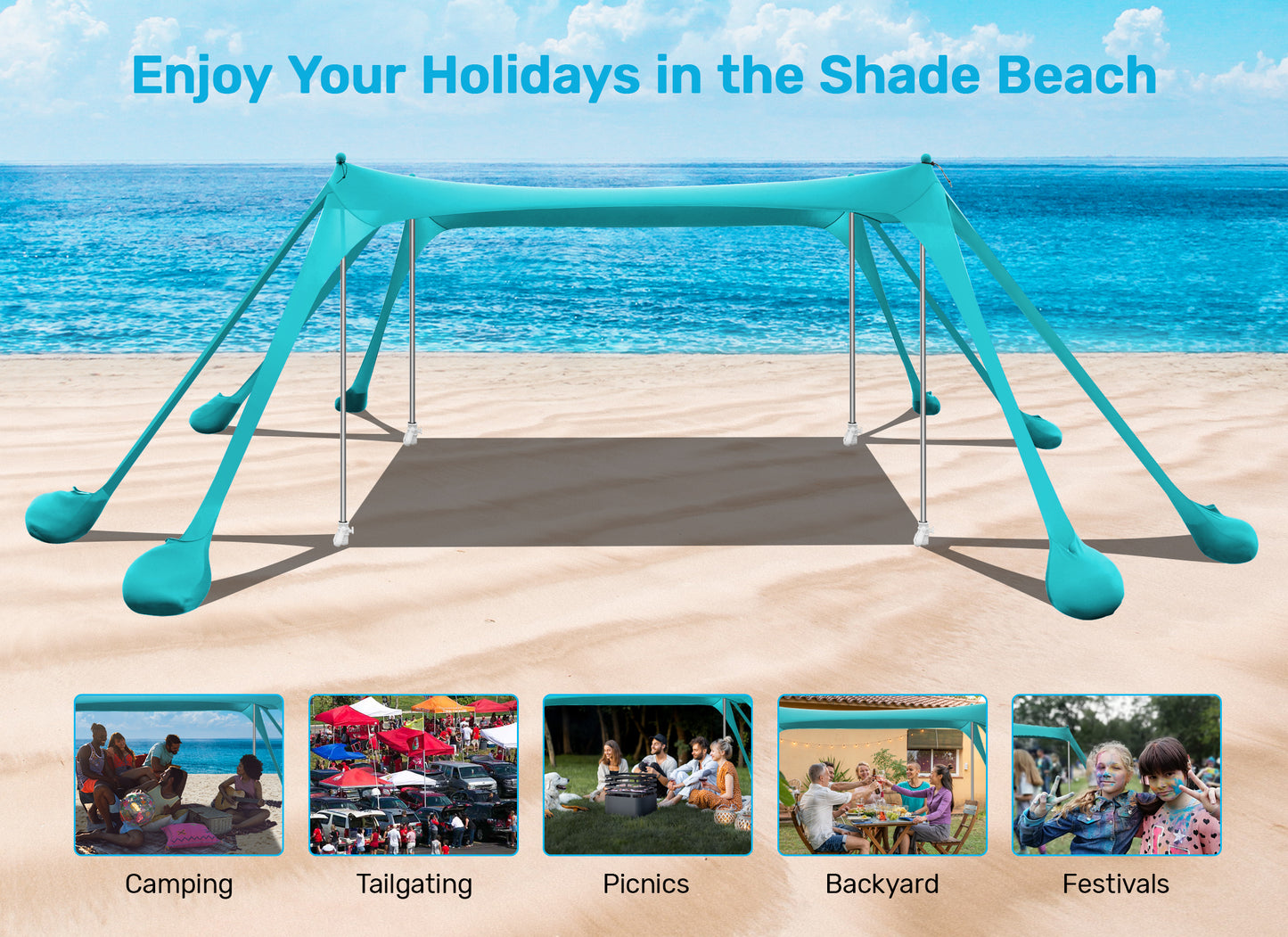 Enjoy Your Holidays in the Shade Beach

Camping

Tailgating

Picnics

Backyard

Festivals